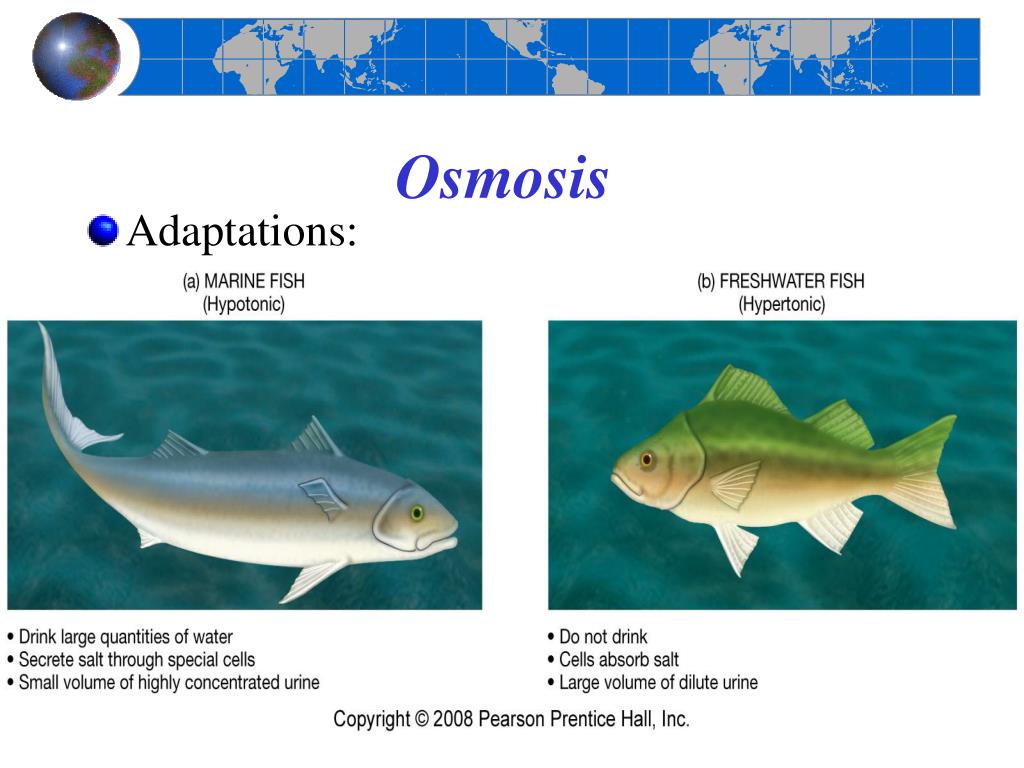 Osmosis

Adaptations:

(a) MARINE FISH
(Hypotonic)

• Drink large quantities of water
• Secrete salt through special cells
• Small volume of highly concentrated urine

(b) FRESHWATER FISH
(Hypertonic)

• Do not drink
• Cells absorb salt
• Large volume of dilute urine

Copyright © 2008 Pearson Prentice Hall, Inc.